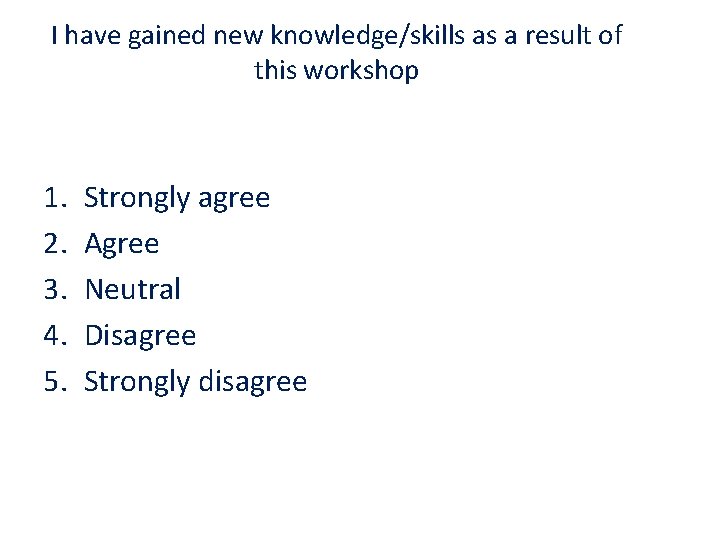 I have gained new knowledge/skills as a result of this workshop

1. Strongly agree
2. Agree
3. Neutral
4. Disagree
5. Strongly disagree